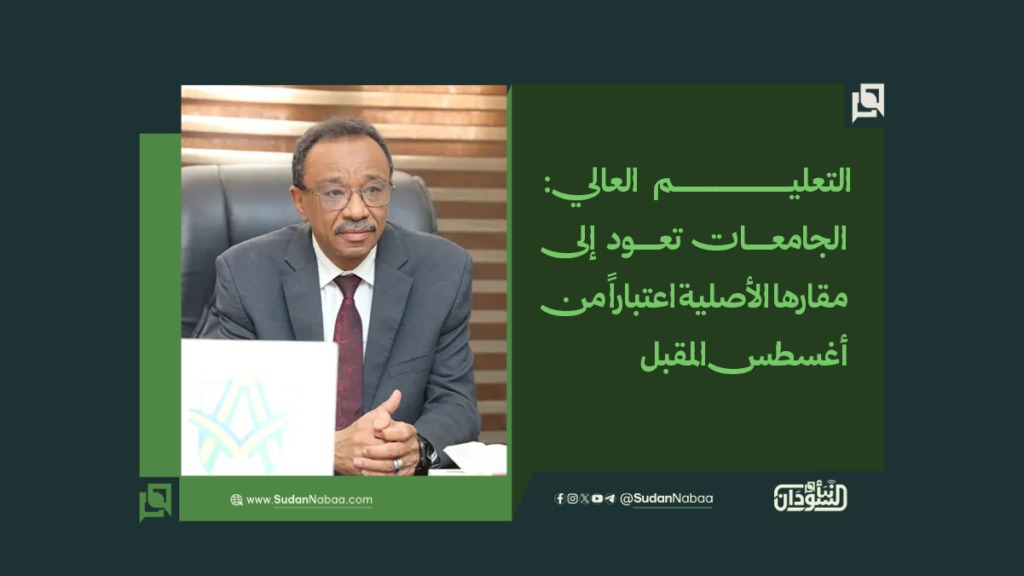 التعليم العالي: الجامعات تعود إلى مقارها الأصلية اعتباراً من أغسطس المقبل

www.SudanNabaa.com

@SudanNabaa

نبأ السودان